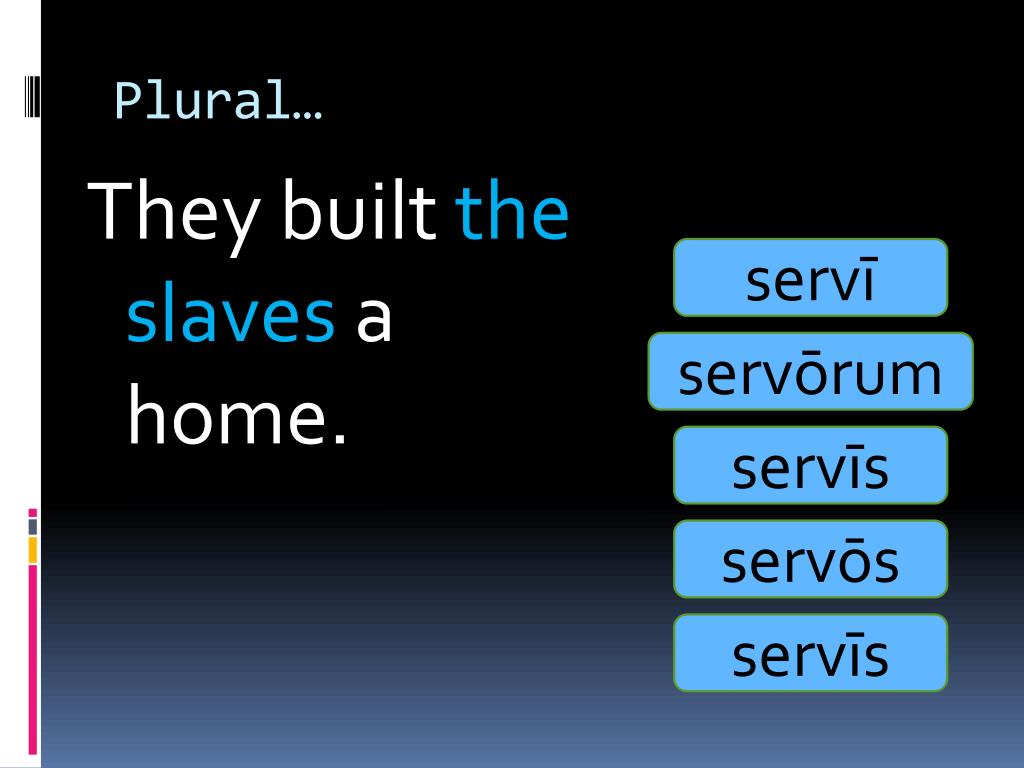 Plural…

They built the slaves a home.

servī

servōrum

servīs

servōs

servīs